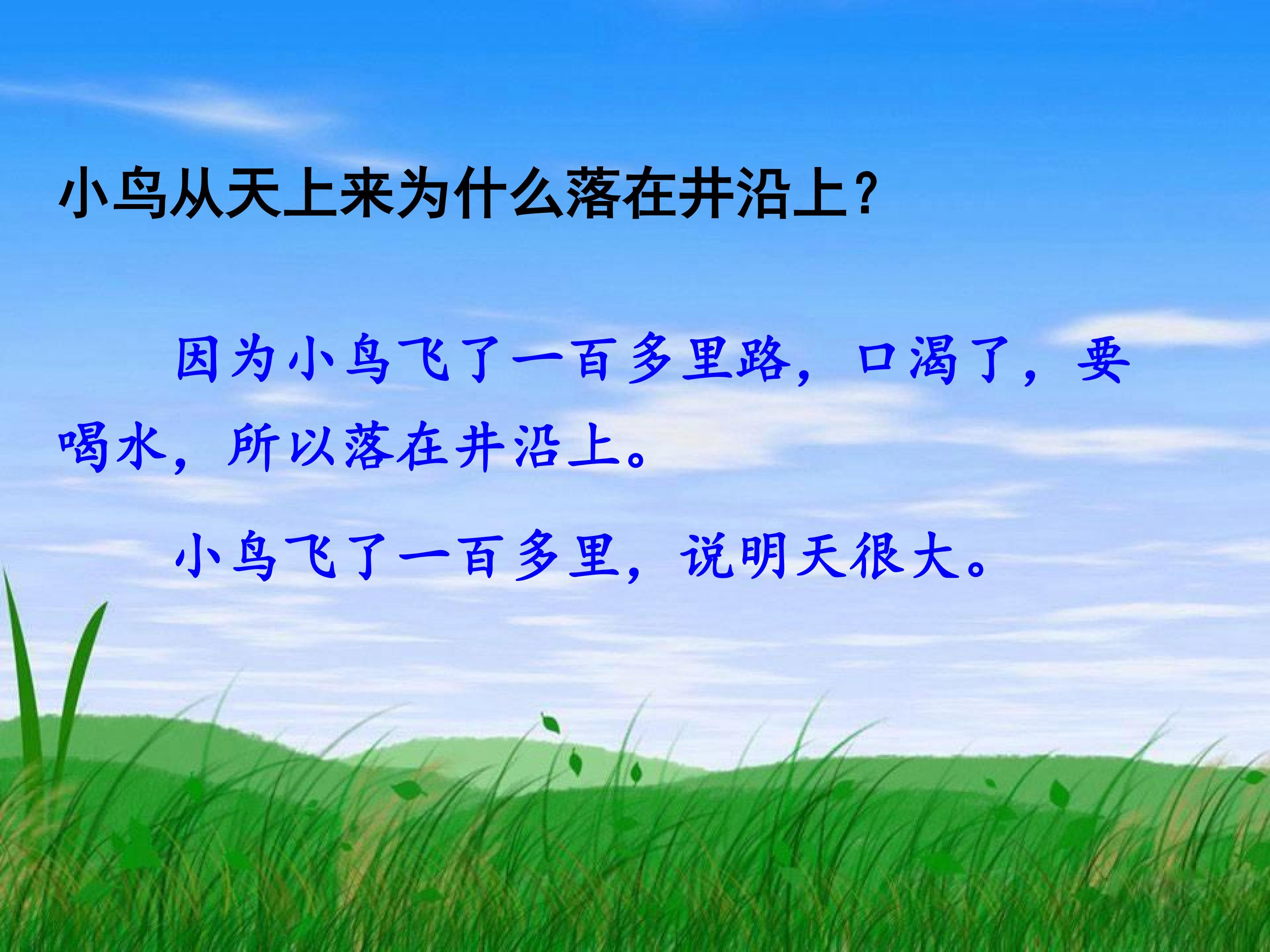 小鸟从天上来为什么落在井沿上？

因为小鸟飞了一百多里路，口渴了，要喝水，所以落在井沿上。

小鸟飞了一百多里，说明天很大。